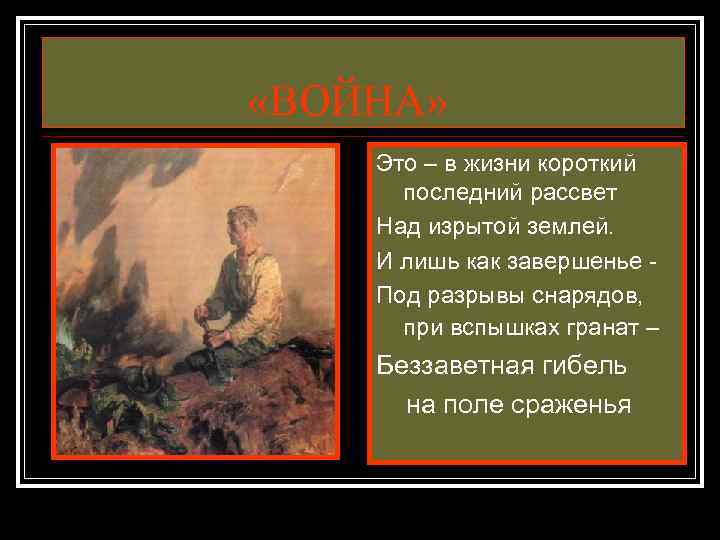 «ВОЙНА»

Это – в жизни короткий последний рассвет
Над изрытой землей.
И лишь как завершенье -
Под разрывы снарядов, при вспышках гранат –
Беззаветная гибель на поле сраженья